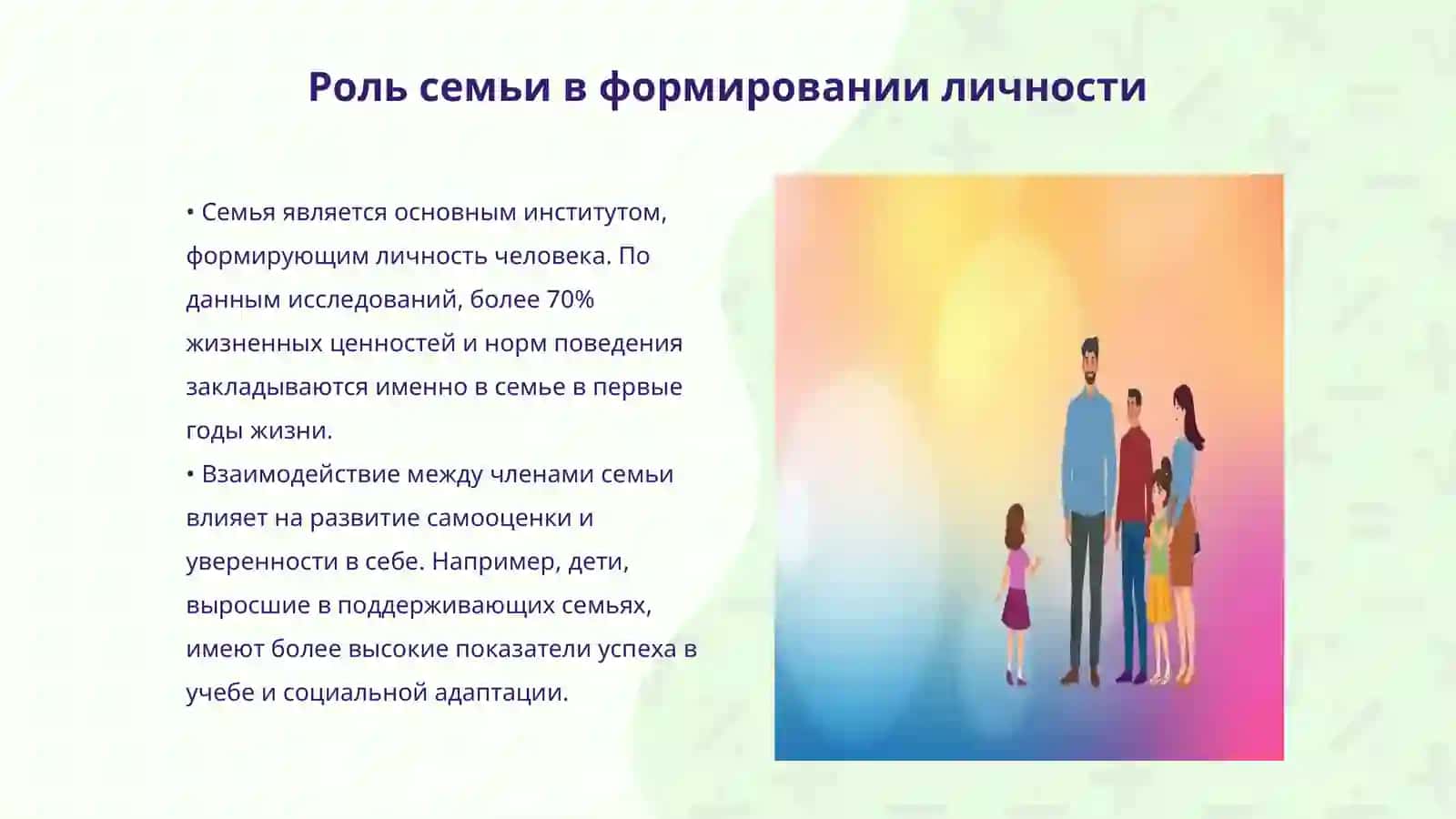 Роль семьи в формировании личности

• Семья является основным институтом, формирующим личность человека. По данным исследований, более 70% жизненных ценностей и норм поведения закладываются именно в семье в первые годы жизни.
• Взаимодействие между членами семьи влияет на развитие самооценки и уверенности в себе. Например, дети, выросшие в поддерживающих семьях, имеют более высокие показатели успеха в учебе и социальной адаптации.